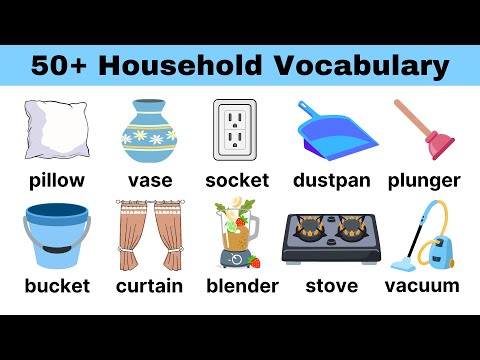 50+ Household Vocabulary

pillow vase socket dustpan plunger

bucket curtain blender stove vacuum